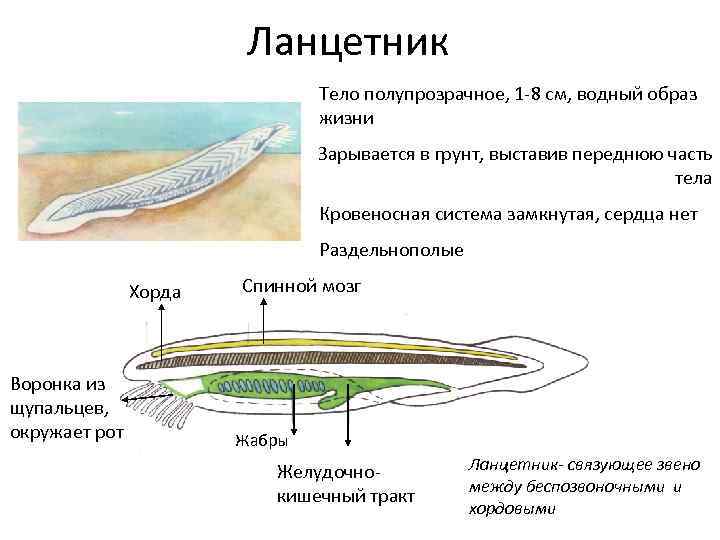 Ланцетник

Тело полупрозрачное, 1-8 см, водный образ жизни

Зарывается в грунт, выставив переднюю часть тела

Кровеносная система замкнутая, сердца нет

Раздельнополые

Хорда

Спинной мозг

Воронка из щупальцев, окружает рот

Жабры

Желудочно-кишечный тракт

Ланцетник- связующее звено между беспозвоночными и хордовыми